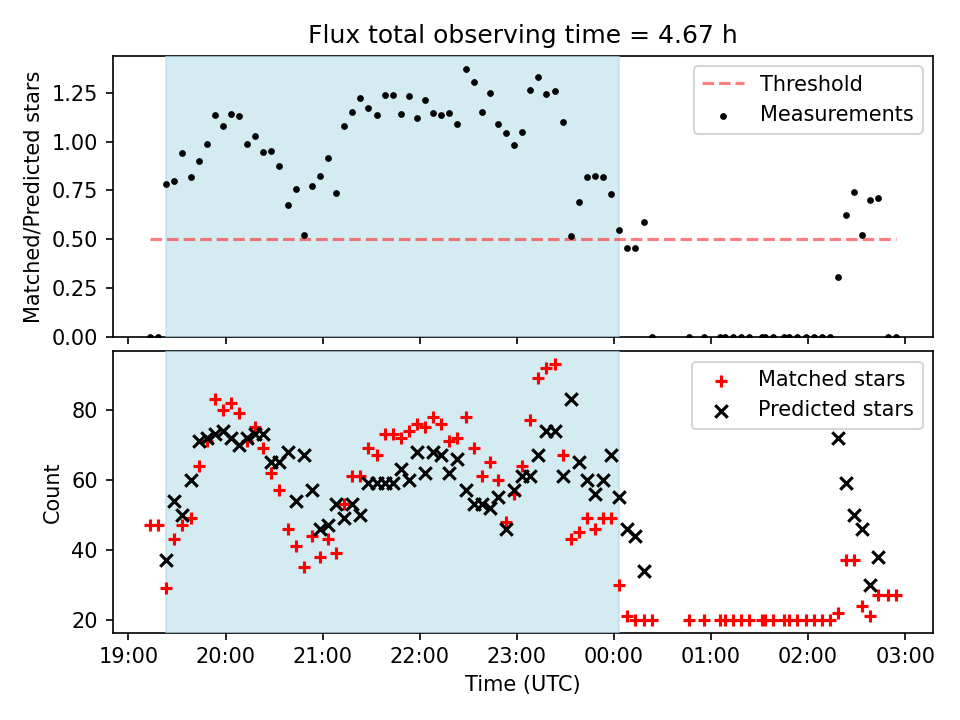 Flux total observing time = 4.67 h

Matched/Predicted stars

1.25
1.00
0.75
0.50
0.25
0.00

Threshold
Measurements

Count

80
60
40
20

Matched stars
Predicted stars

19:00
20:00
21:00
22:00
23:00
00:00
01:00
02:00
03:00

Time (UTC)